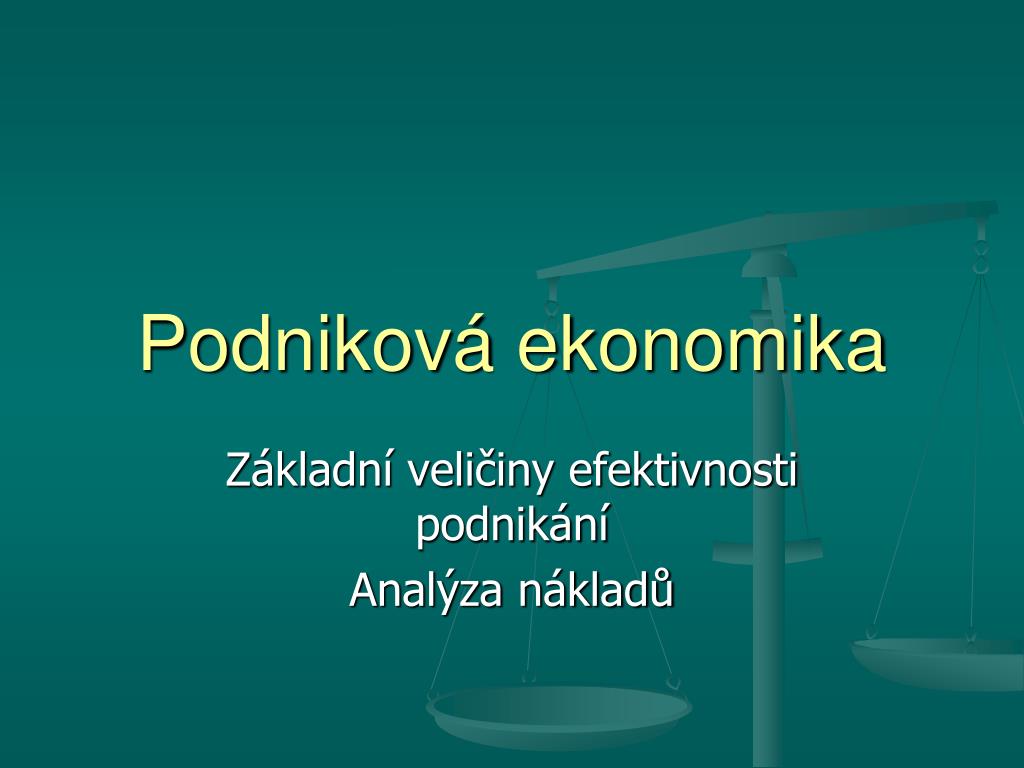 Podniková ekonomika

Základní veličiny efektivnosti podnikání

Analýza nákladů